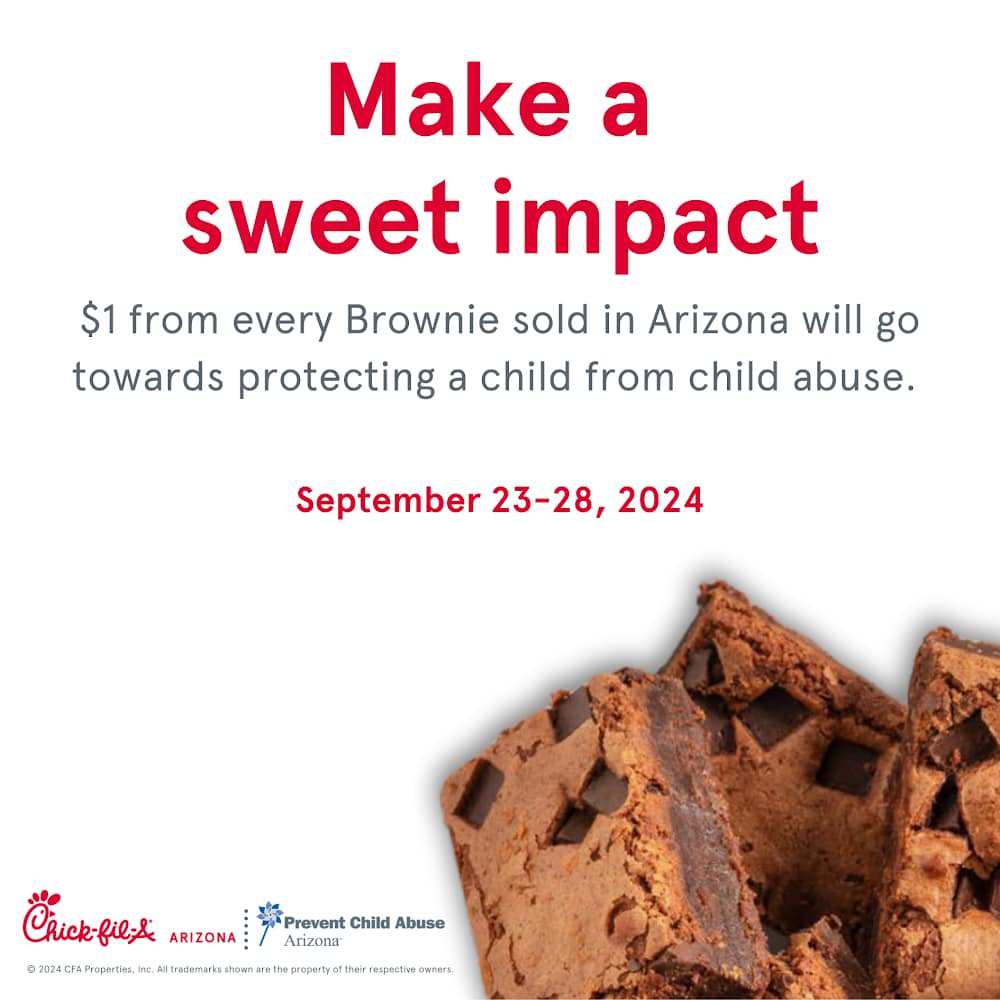 Make a sweet impact

$1 from every Brownie sold in Arizona will go towards protecting a child from child abuse.

September 23-28, 2024

Chick-fil-A ARIZONA

Prevent Child Abuse Arizona

© 2024 CFA Properties, Inc. All trademarks shown are the property of their respective owners.